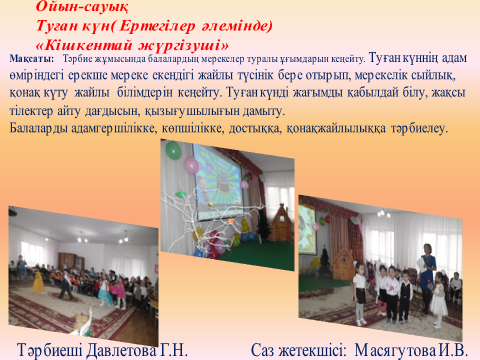 Ойын-сауық
Туған күн( Ертегілер әлемінде)
«Кішкентай жүргізуші»

Мақсаты: Тәрбие жұмысында балалардың мерекелер туралы ұғымдарын кеңейту. Туған күннің адам өміріндегі ерекше мереке екендігі жайлы түсінік бере отырып, мерекелік сыйлық, қонақ күту жайлы білімдерін кеңейту. Туған күнді жағымды қабылдай білу, жақсы тілектер айту дағдысын, қызығушылығын дамыту.
Балаларды адамгершілікке, көпшілікке, достыққа, қонақжайлылыққа тәрбиелеу.

Тәрбиеші Давлетова Г.Н.

Саз жетекшісі: Масягутова И.В.